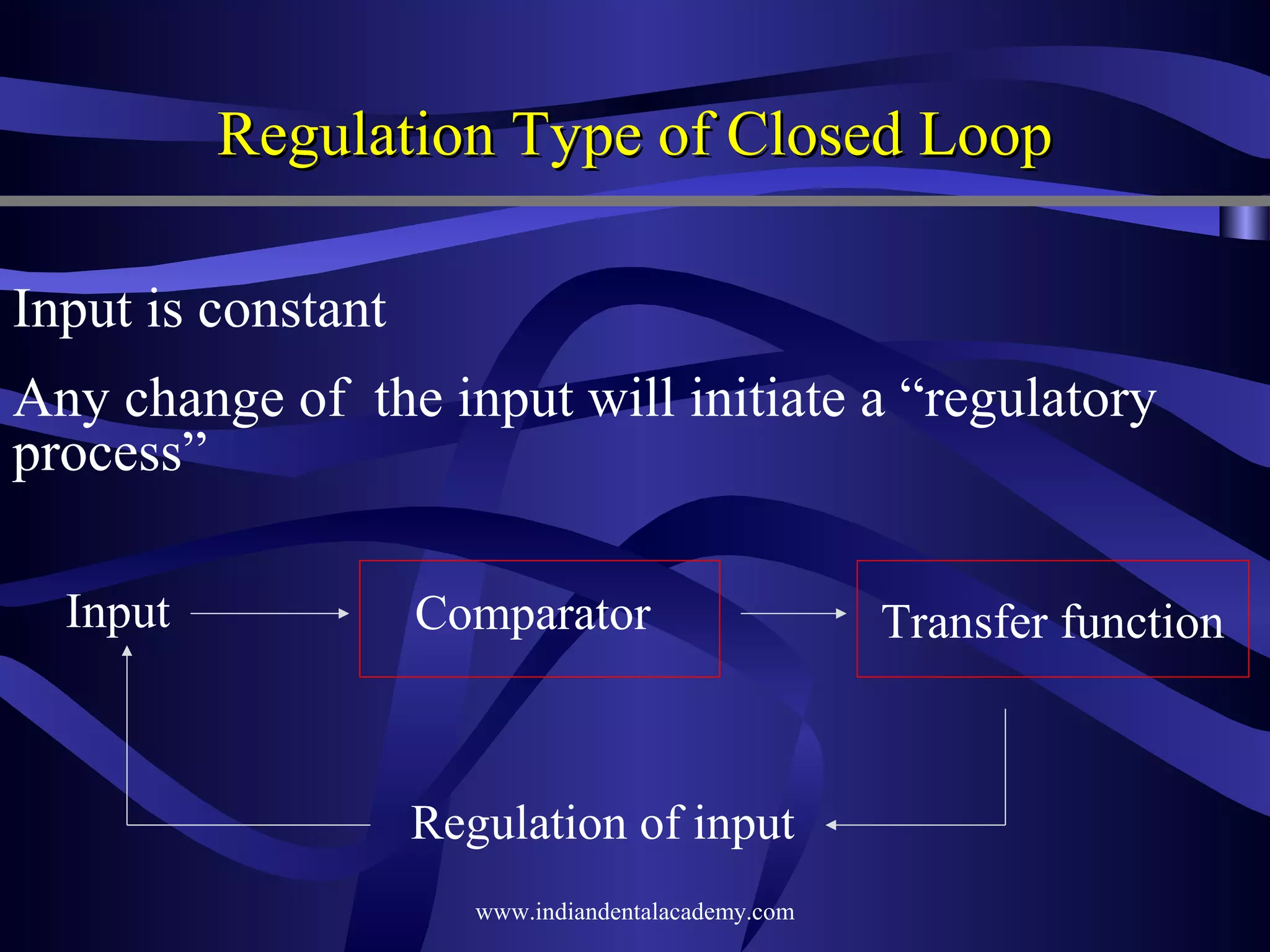 Regulation Type of Closed Loop

Input is constant

Any change of the input will initiate a “regulatory process”

Input

Comparator

Transfer function

Regulation of input

www.indiandentalacademy.com